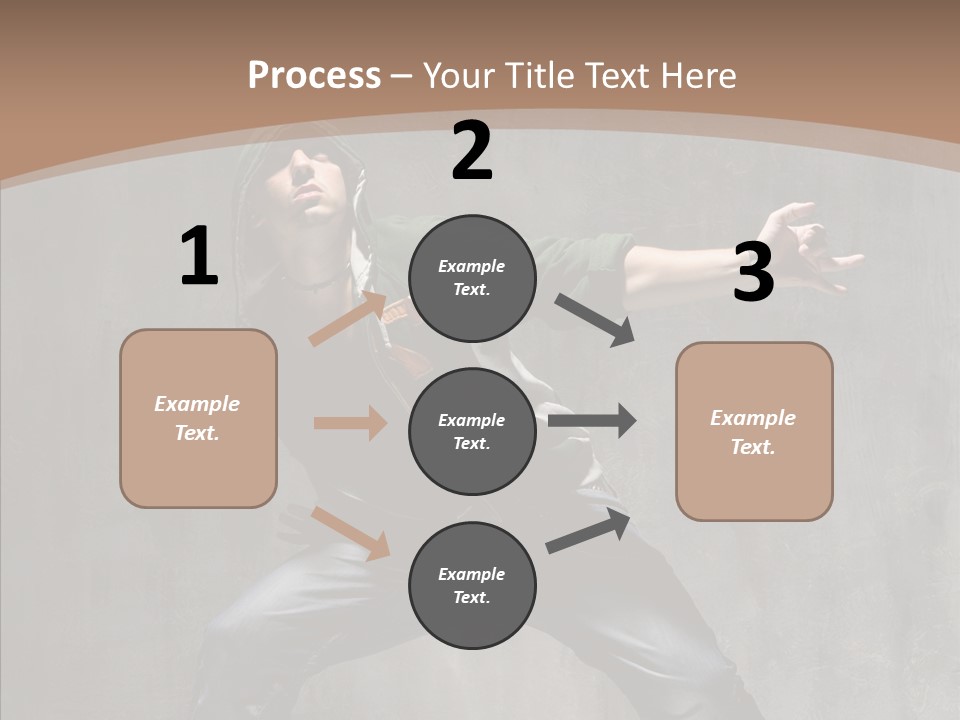 Process – Your Title Text Here

1

Example Text.

2

Example Text.

Example Text.

Example Text.

3

Example Text.